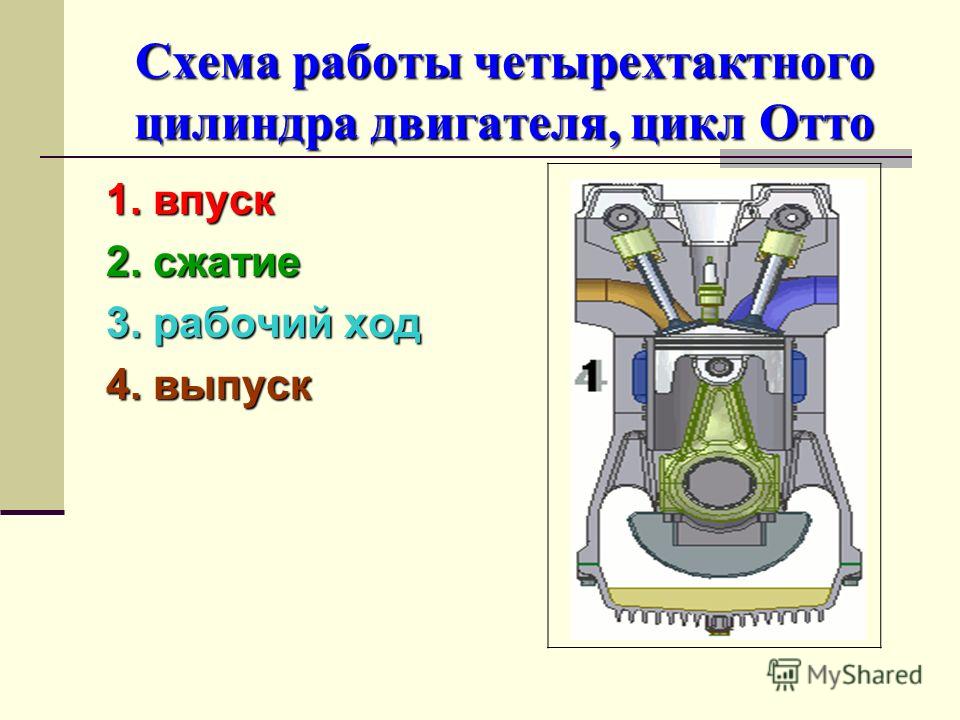 Схема работы четырехтактного цилиндра двигателя, цикл Отто

1. впуск
2. сжатие
3. рабочий ход
4. выпуск

1

MyShared